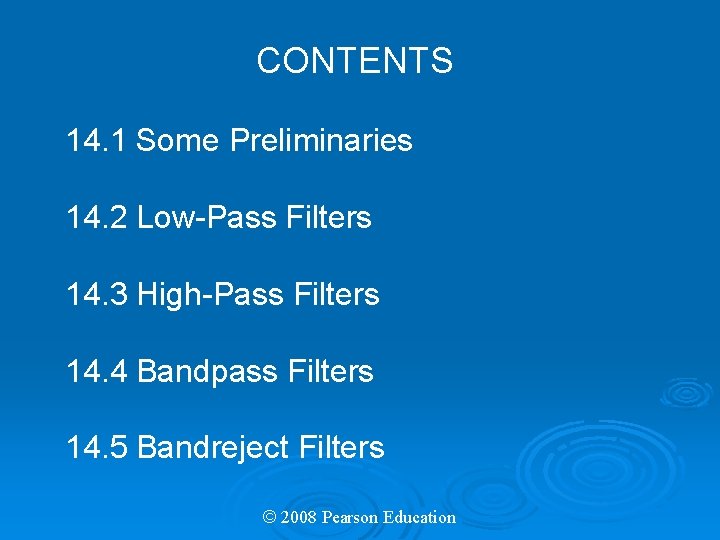 CONTENTS

14.1 Some Preliminaries

14.2 Low-Pass Filters

14.3 High-Pass Filters

14.4 Bandpass Filters

14.5 Bandreject Filters

© 2008 Pearson Education